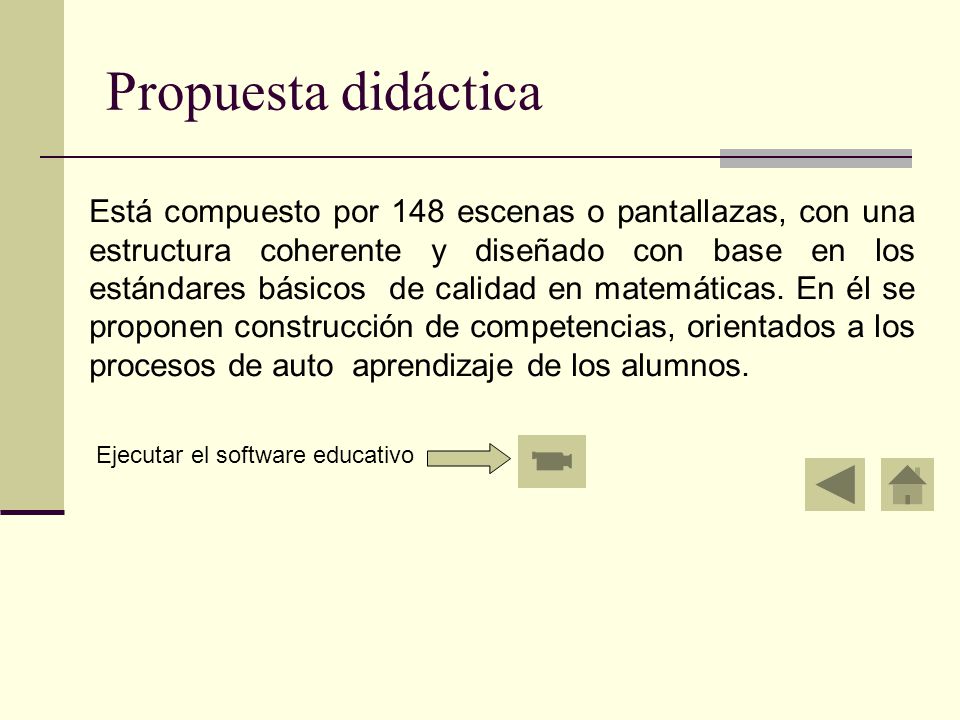 Propuesta didáctica

Está compuesto por 148 escenas o pantallazas, con una estructura coherente y diseñado con base en los estándares básicos de calidad en matemáticas. En él se proponen construcción de competencias, orientados a los procesos de auto aprendizaje de los alumnos.

Ejecutar el software educativo